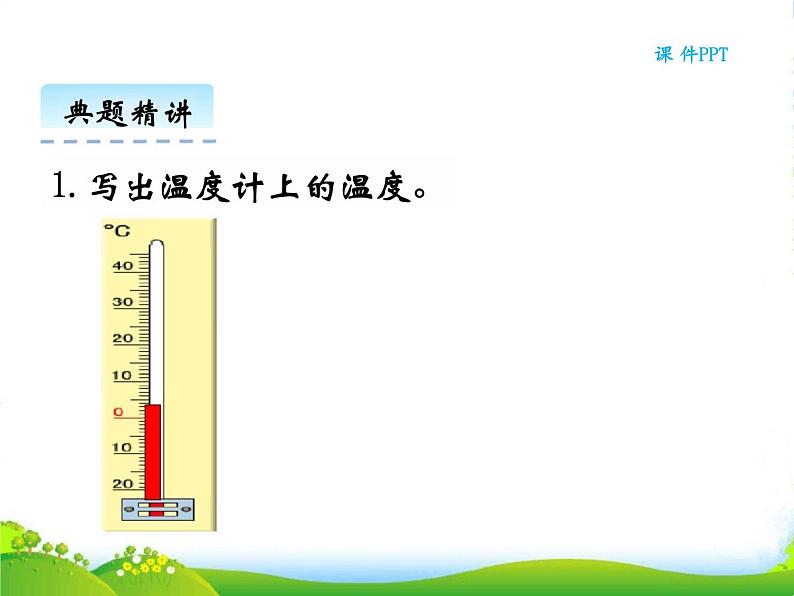 课 件PPT

典题精讲

1. 写出温度计上的温度。

°C
40
30
20
10
0
10
20